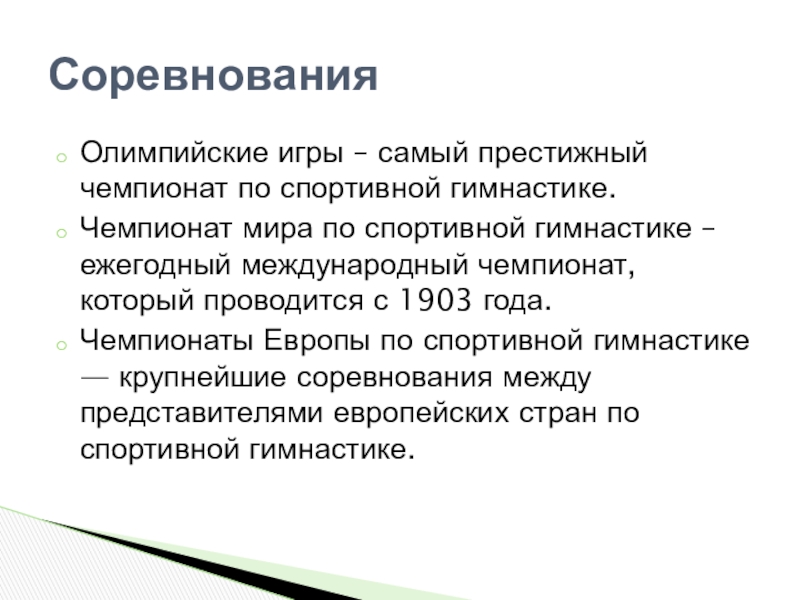 Соревнования

Олимпийские игры – самый престижный чемпионат по спортивной гимнастике.

Чемпионат мира по спортивной гимнастике – ежегодный международный чемпионат, который проводится с 1903 года.

Чемпионаты Европы по спортивной гимнастике — крупнейшие соревнования между представителями европейских стран по спортивной гимнастике.